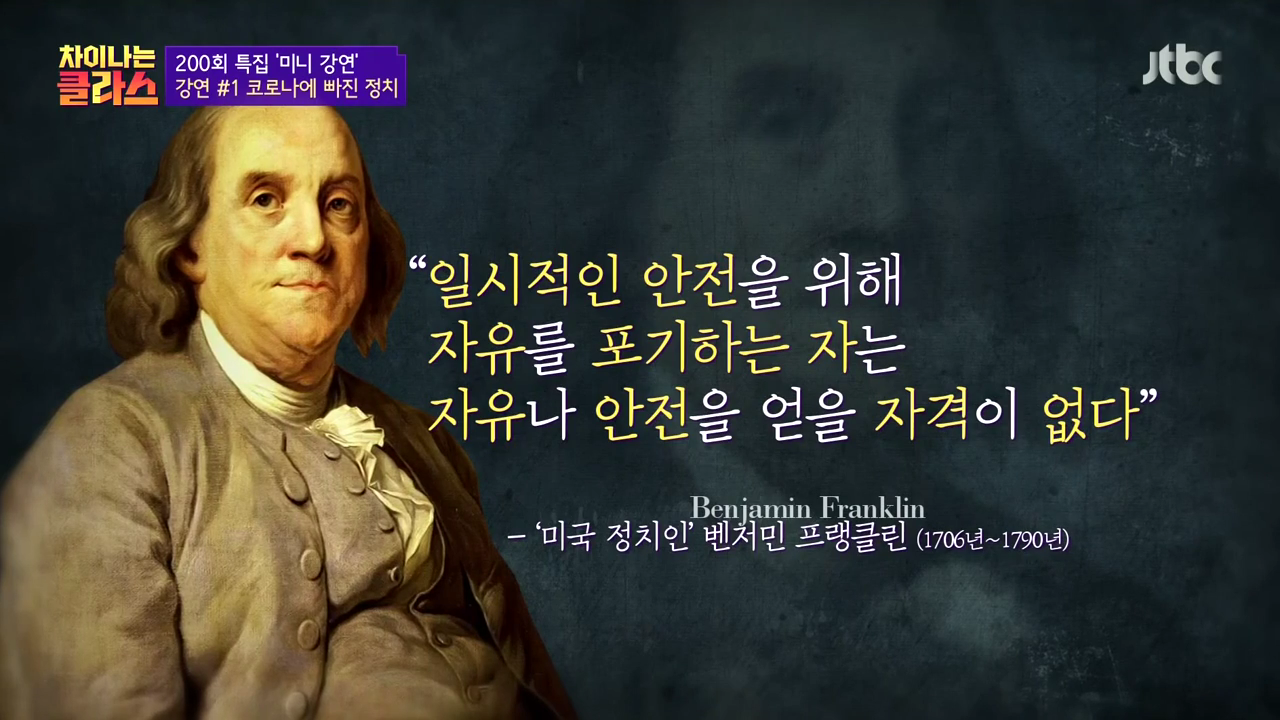 차이나는 클라스

200회 특집 '미니 강연'
강연 #1 코로나에 빠진 정치

jtbc

"일시적인 안전을 위해
자유를 포기하는 자는
자유나 안전을 얻을 자격이 없다"

Benjamin Franklin

– '미국 정치인' 벤저민 프랭클린 (1706년~1790년)